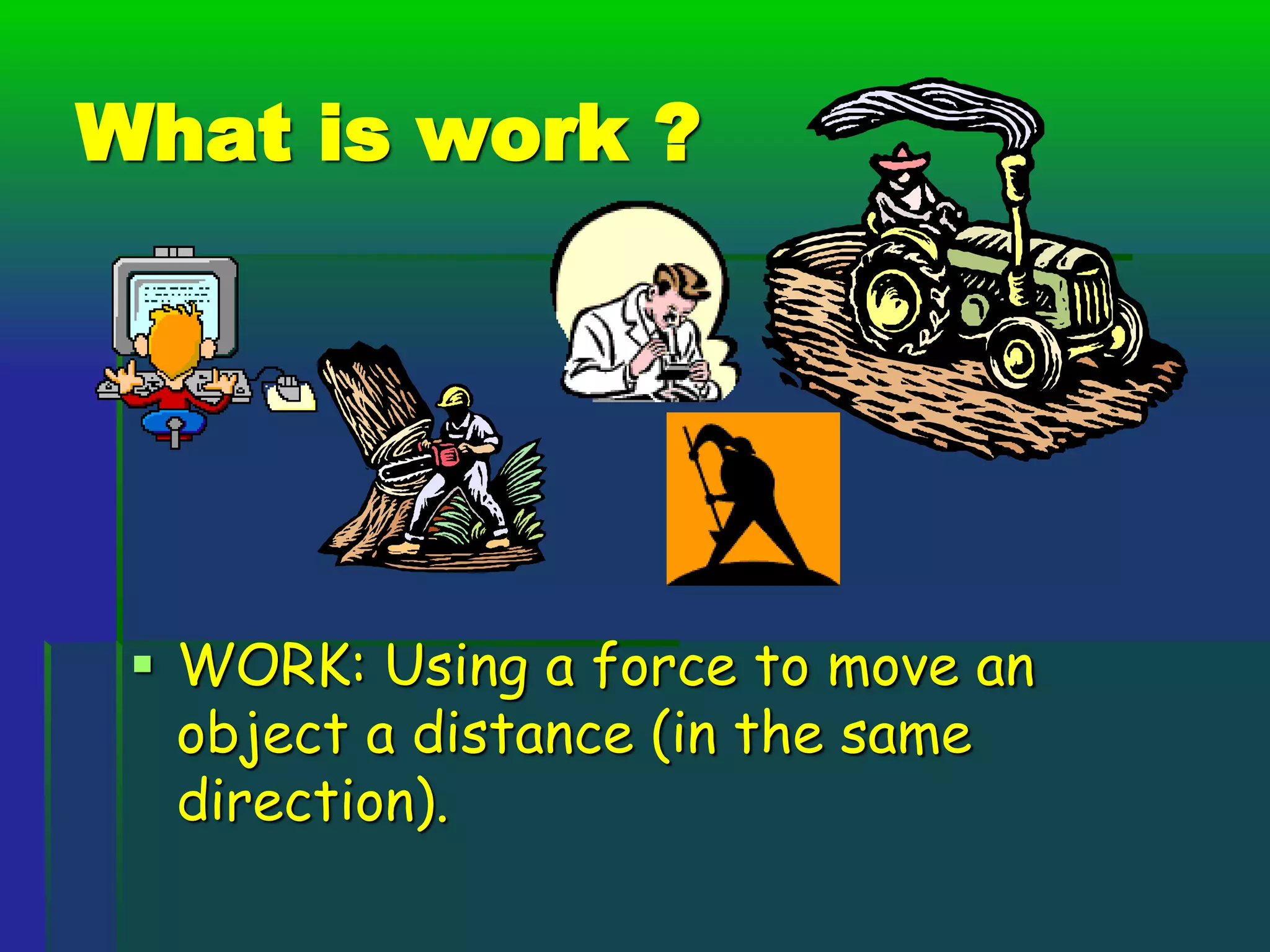 What is work ?

▪ WORK: Using a force to move an object a distance (in the same direction).